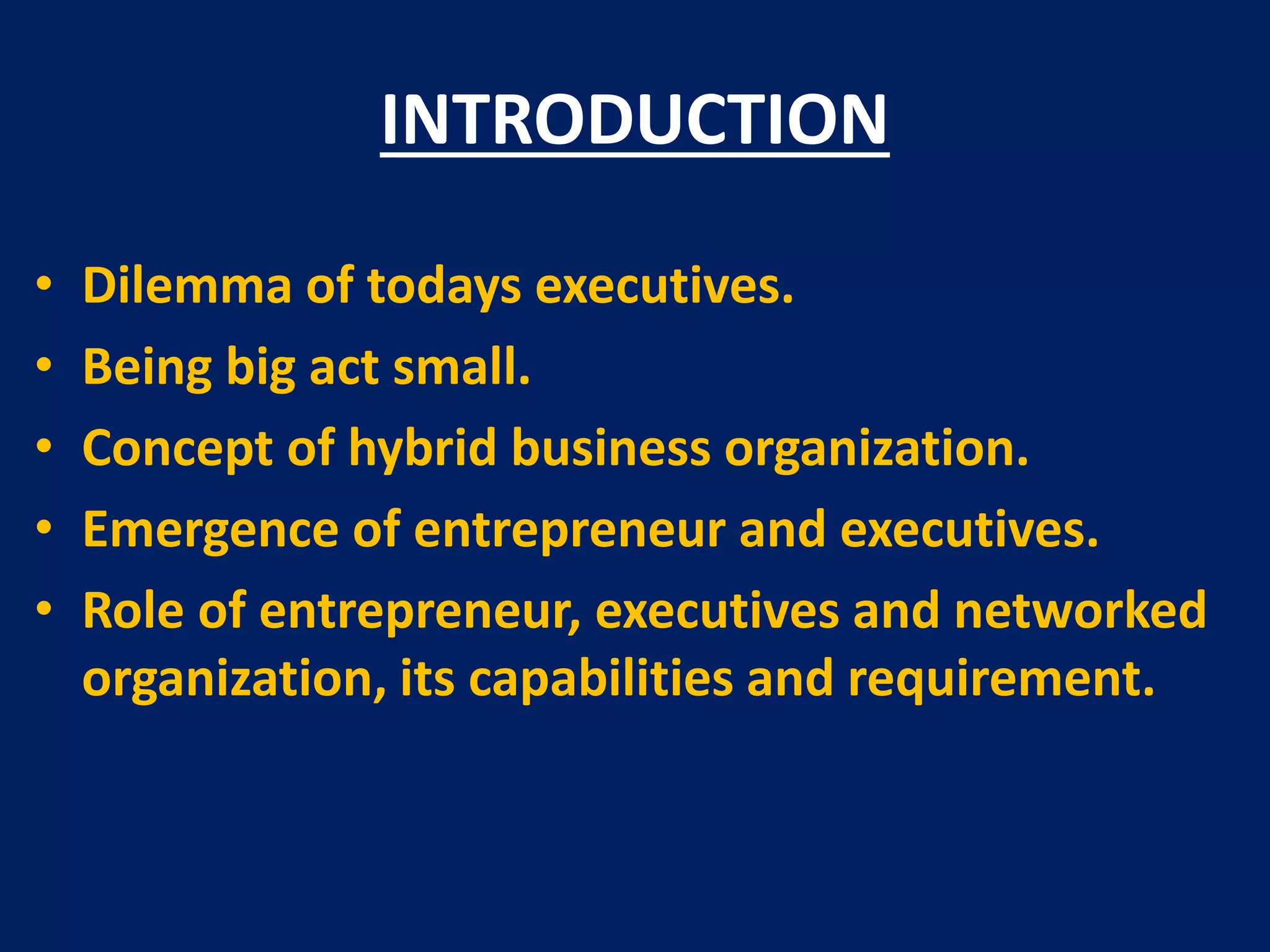 INTRODUCTION

• Dilemma of todays executives.
• Being big act small.
• Concept of hybrid business organization.
• Emergence of entrepreneur and executives.
• Role of entrepreneur, executives and networked organization, its capabilities and requirement.